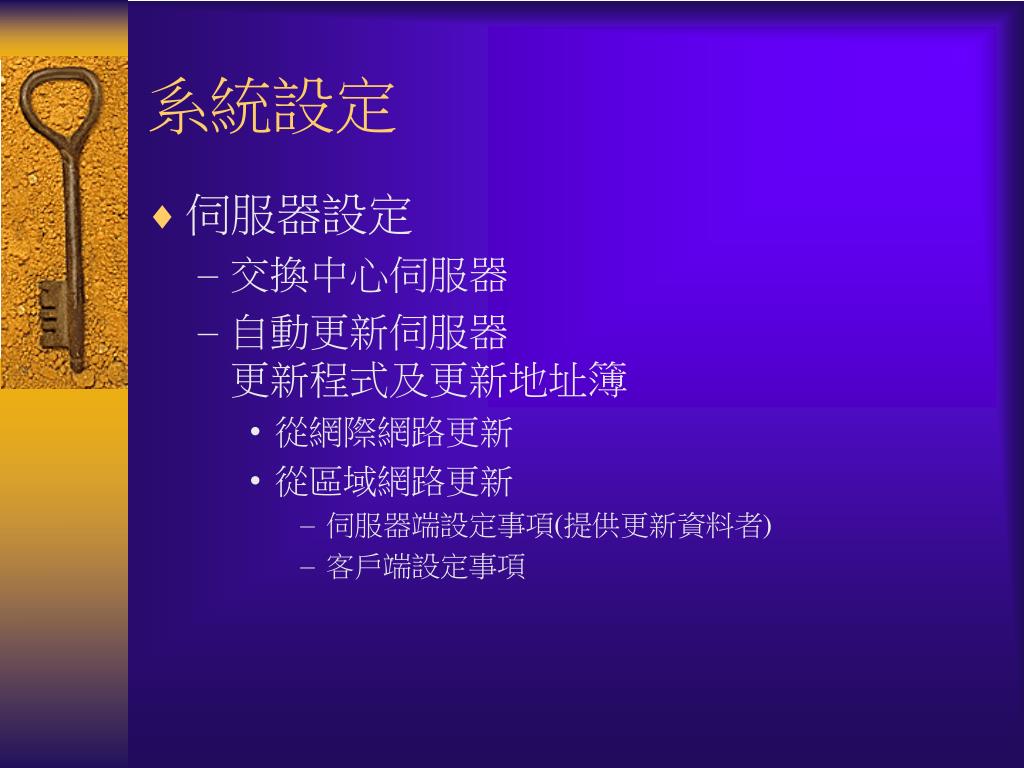 系統設定

♦ 伺服器設定
 – 交換中心伺服器
 – 自動更新伺服器
 更新程式及更新地址簿
 • 從網際網路更新
 • 從區域網路更新
 – 伺服器端設定事項(提供更新資料者)
 – 客戶端設定事項